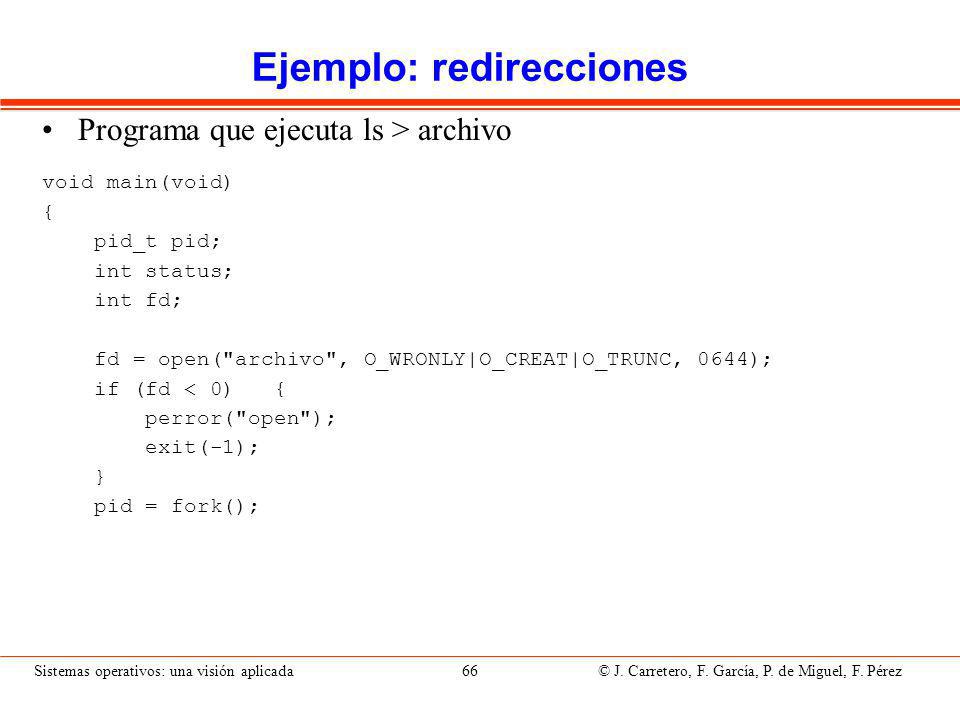 Ejemplo: redirecciones

• Programa que ejecuta ls > archivo

void main(void)
{
    pid_t pid;
    int status;
    int fd;

    fd = open("archivo", O_WRONLY|O_CREAT|O_TRUNC, 0644);
    if (fd < 0)   {
        perror("open");
        exit(-1);
    }
    pid = fork();

Sistemas operativos: una visión aplicada   66   © J. Carretero, F. García, P. de Miguel, F. Pérez